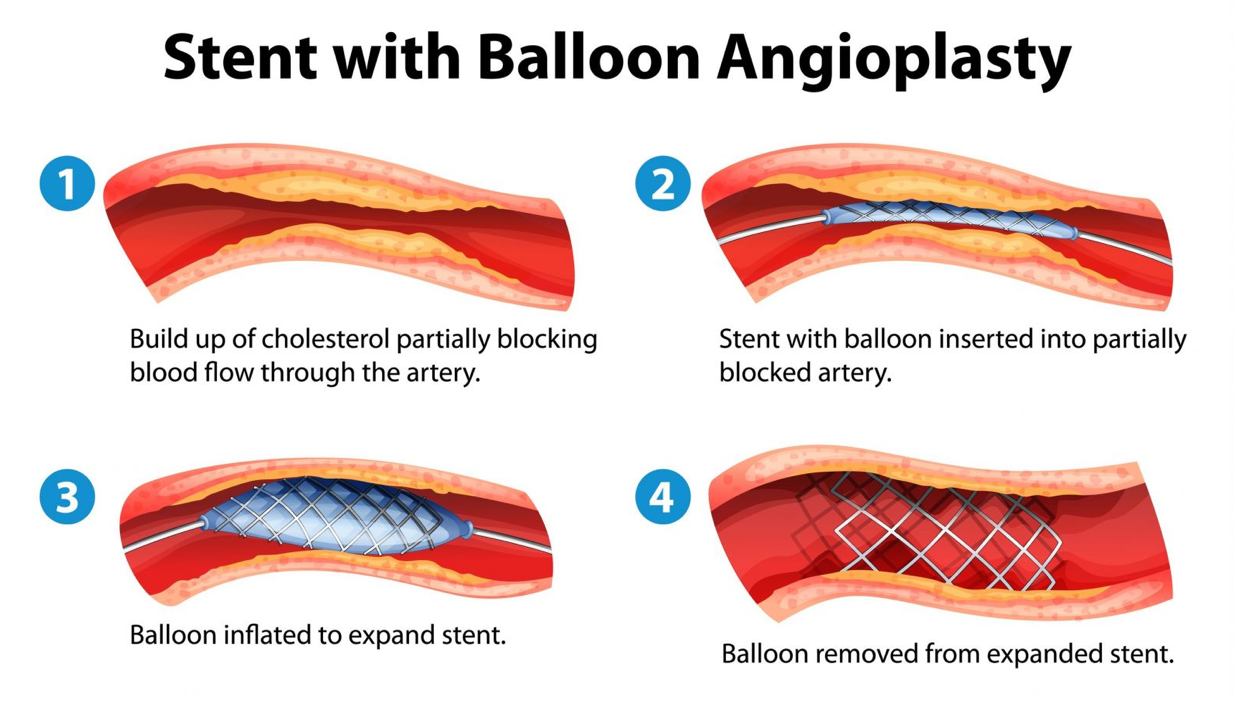 Stent with Balloon Angioplasty

1

Build up of cholesterol partially blocking blood flow through the artery.

2

Stent with balloon inserted into partially blocked artery.

3

Balloon inflated to expand stent.

4

Balloon removed from expanded stent.